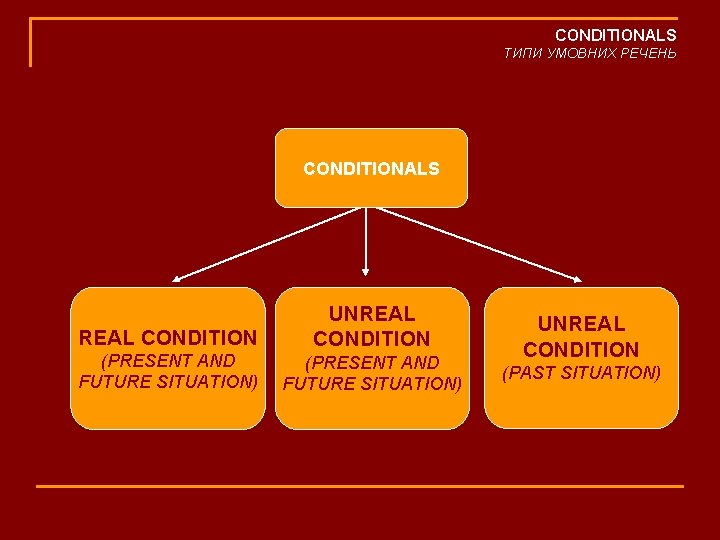 CONDITIONALS
ТИПИ УМОВНИХ РЕЧЕНЬ

CONDITIONALS

REAL CONDITION
(PRESENT AND FUTURE SITUATION)

UNREAL CONDITION
(PRESENT AND FUTURE SITUATION)

UNREAL CONDITION
(PAST SITUATION)